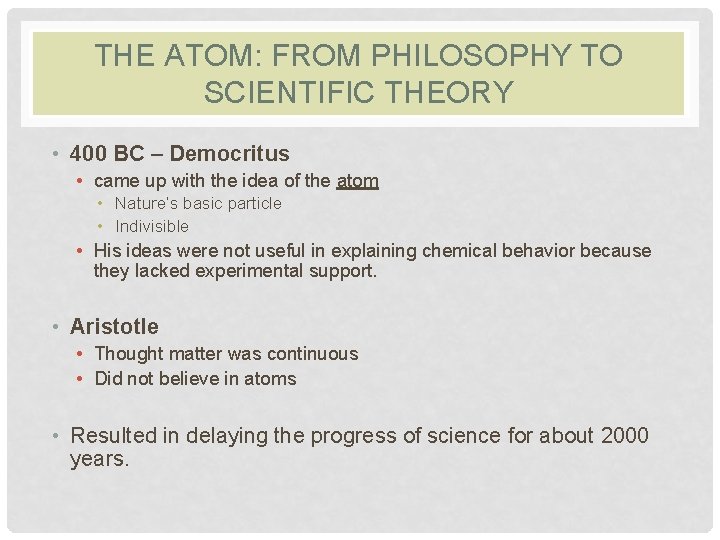 THE ATOM: FROM PHILOSOPHY TO SCIENTIFIC THEORY

• 400 BC – Democritus
• came up with the idea of the atom
• Nature's basic particle
• Indivisible
• His ideas were not useful in explaining chemical behavior because they lacked experimental support.

• Aristotle
• Thought matter was continuous
• Did not believe in atoms

• Resulted in delaying the progress of science for about 2000 years.